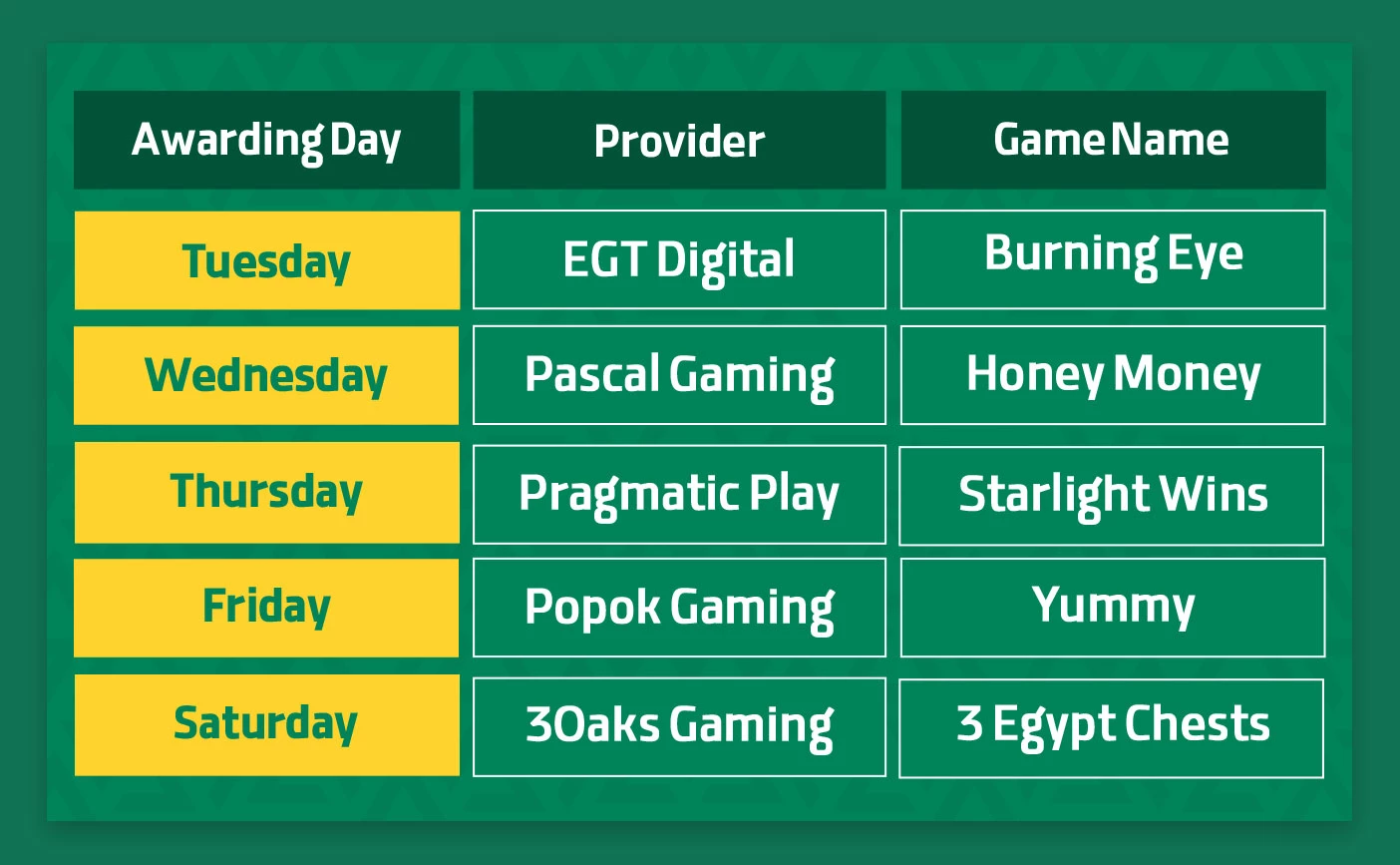 | Awarding Day | Provider | Game Name |
|---|---|---|
| Tuesday | EGT Digital | Burning Eye |
| Wednesday | Pascal Gaming | Honey Money |
| Thursday | Pragmatic Play | Starlight Wins |
| Friday | Popok Gaming | Yummy |
| Saturday | 3Oaks Gaming | 3 Egypt Chests |